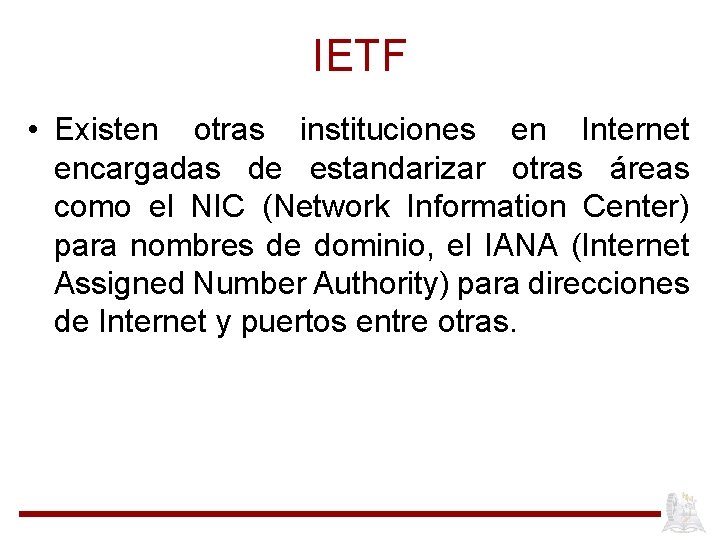 IETF

• Existen otras instituciones en Internet encargadas de estandarizar otras áreas como el NIC (Network Information Center) para nombres de dominio, el IANA (Internet Assigned Number Authority) para direcciones de Internet y puertos entre otras.